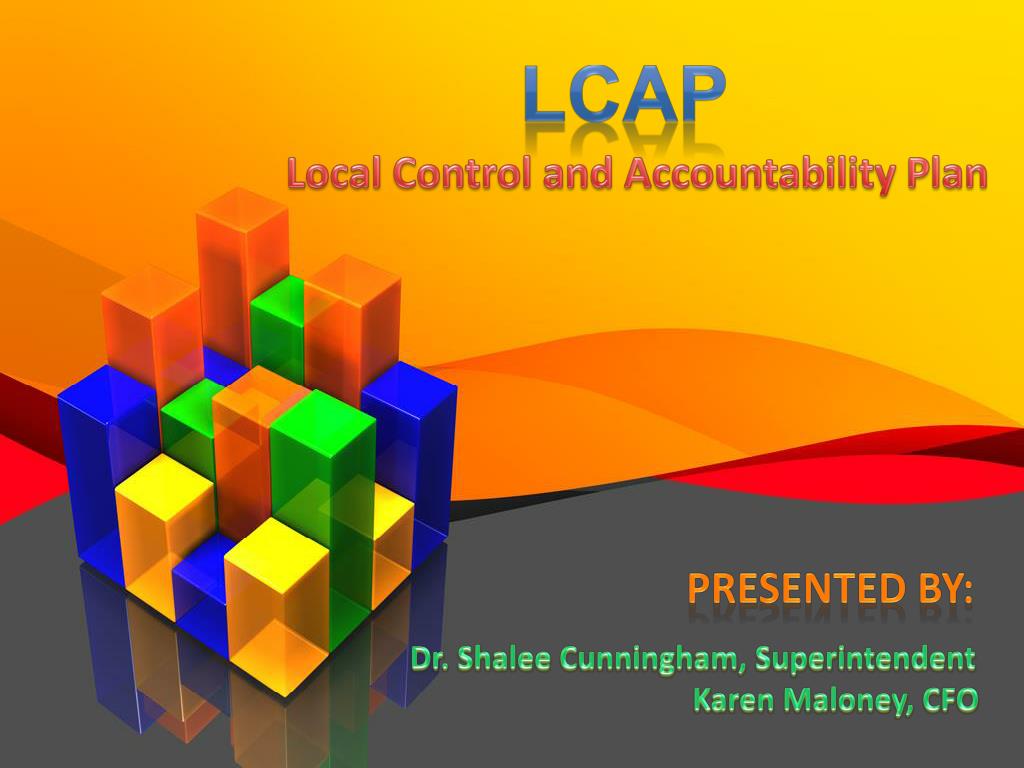 LCAP
Local Control and Accountability Plan

PRESENTED BY:

Dr. Shalee Cunningham, Superintendent
Karen Maloney, CFO